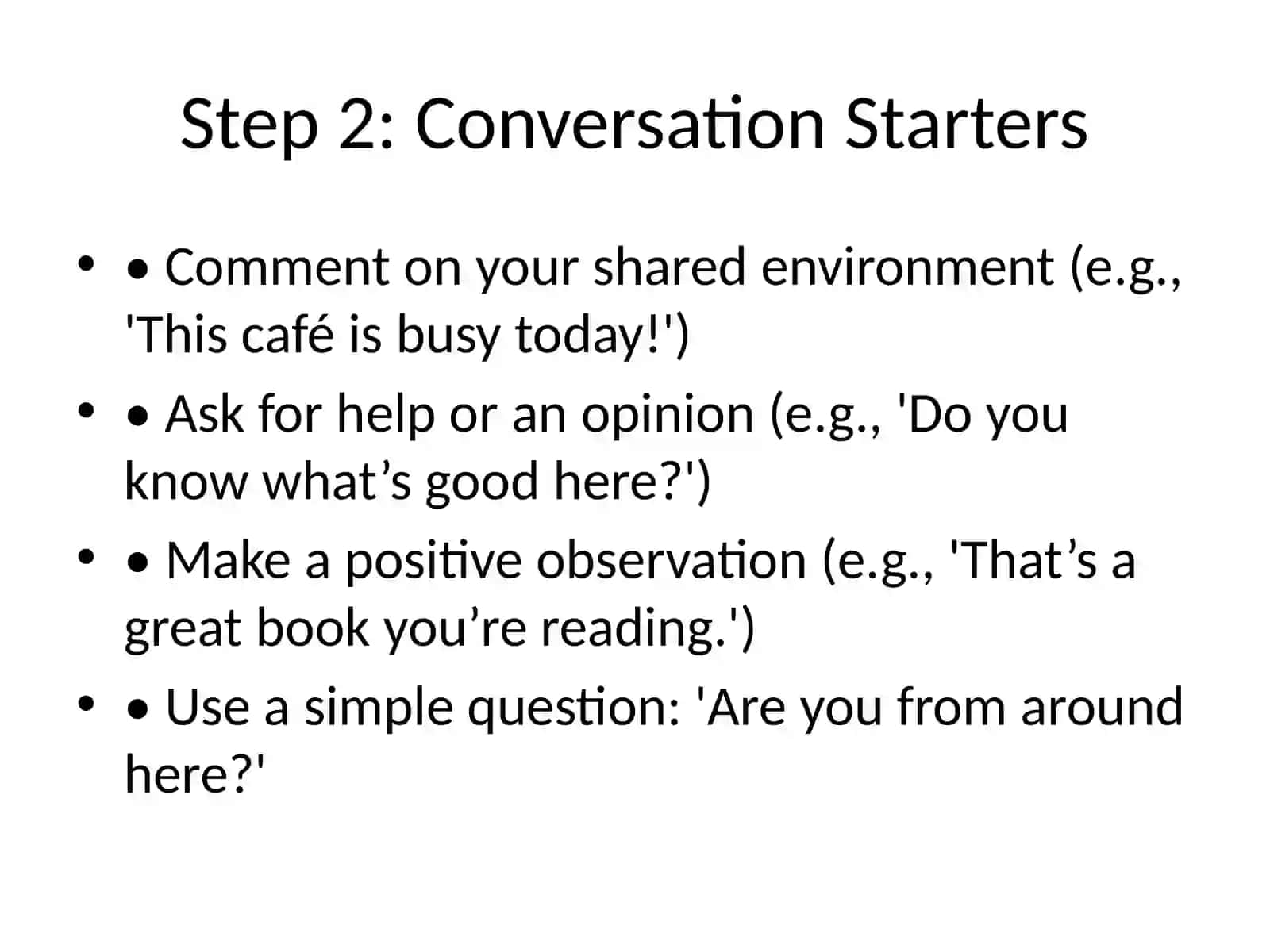 Step 2: Conversation Starters

• • Comment on your shared environment (e.g., 'This café is busy today!')

• • Ask for help or an opinion (e.g., 'Do you know what’s good here?')

• • Make a positive observation (e.g., 'That’s a great book you’re reading.')

• • Use a simple question: 'Are you from around here?'